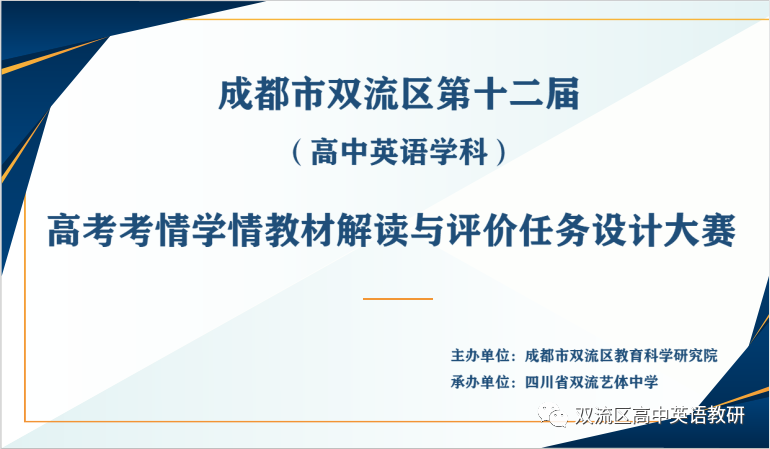 成都市双流区第十二届

（高中英语学科）

高考考情学情教材解读与评价任务设计大赛

主办单位：成都市双流区教育科学研究院

承办单位：四川省双流艺体中学

双流区高中英语教研